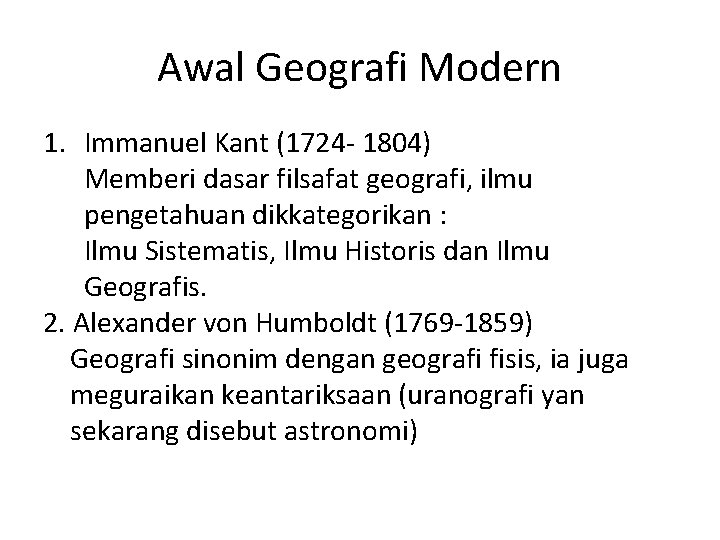 Awal Geografi Modern

1. Immanuel Kant (1724- 1804)
Memberi dasar filsafat geografi, ilmu pengetahuan dikkategorikan :
Ilmu Sistematis, Ilmu Historis dan Ilmu Geografis.
2. Alexander von Humboldt (1769-1859)
Geografi sinonim dengan geografi fisis, ia juga meguraikan keantariksaan (uranografi yan sekarang disebut astronomi)